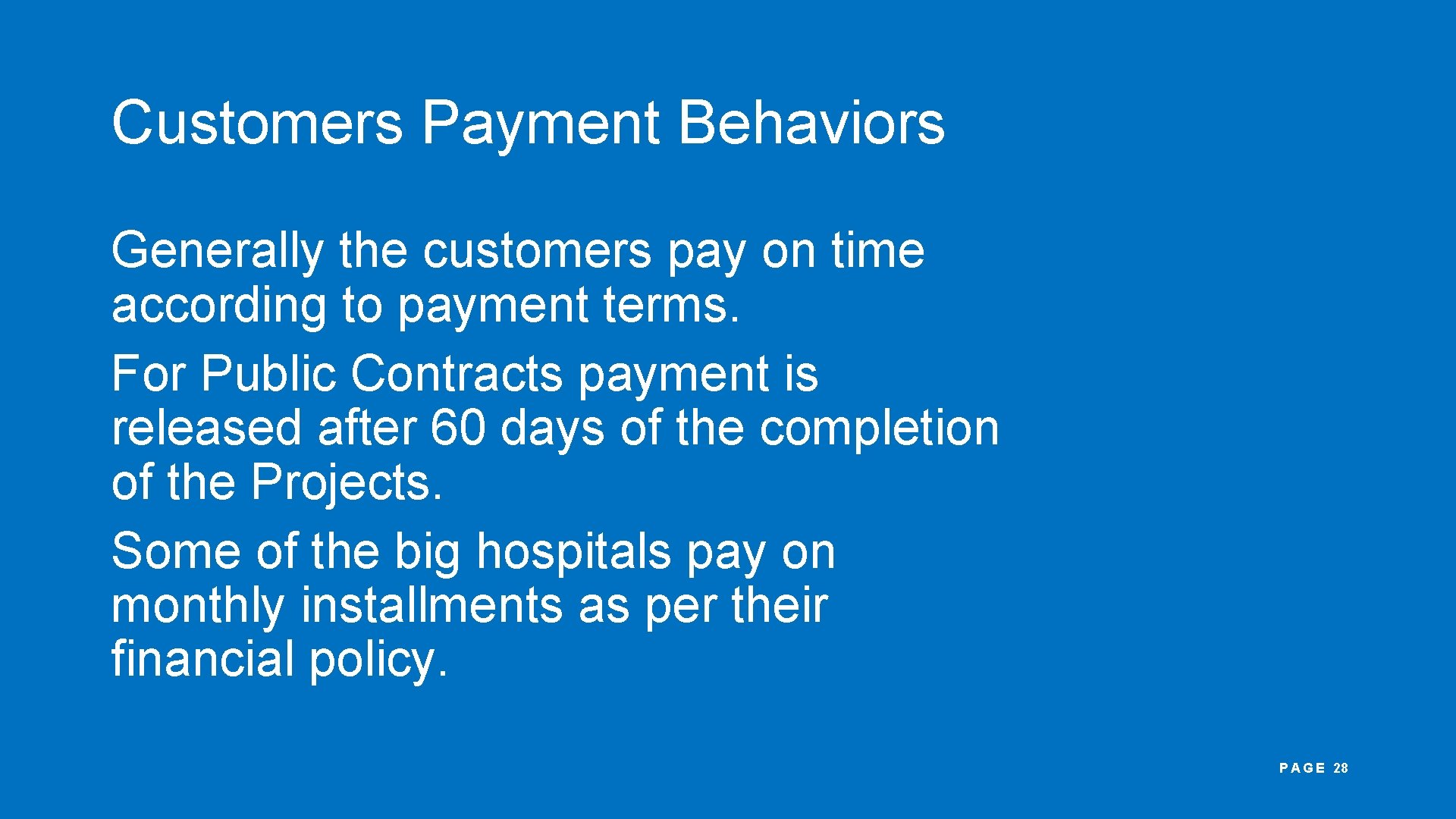 Customers Payment Behaviors

Generally the customers pay on time according to payment terms.

For Public Contracts payment is released after 60 days of the completion of the Projects.

Some of the big hospitals pay on monthly installments as per their financial policy.

PAGE 28